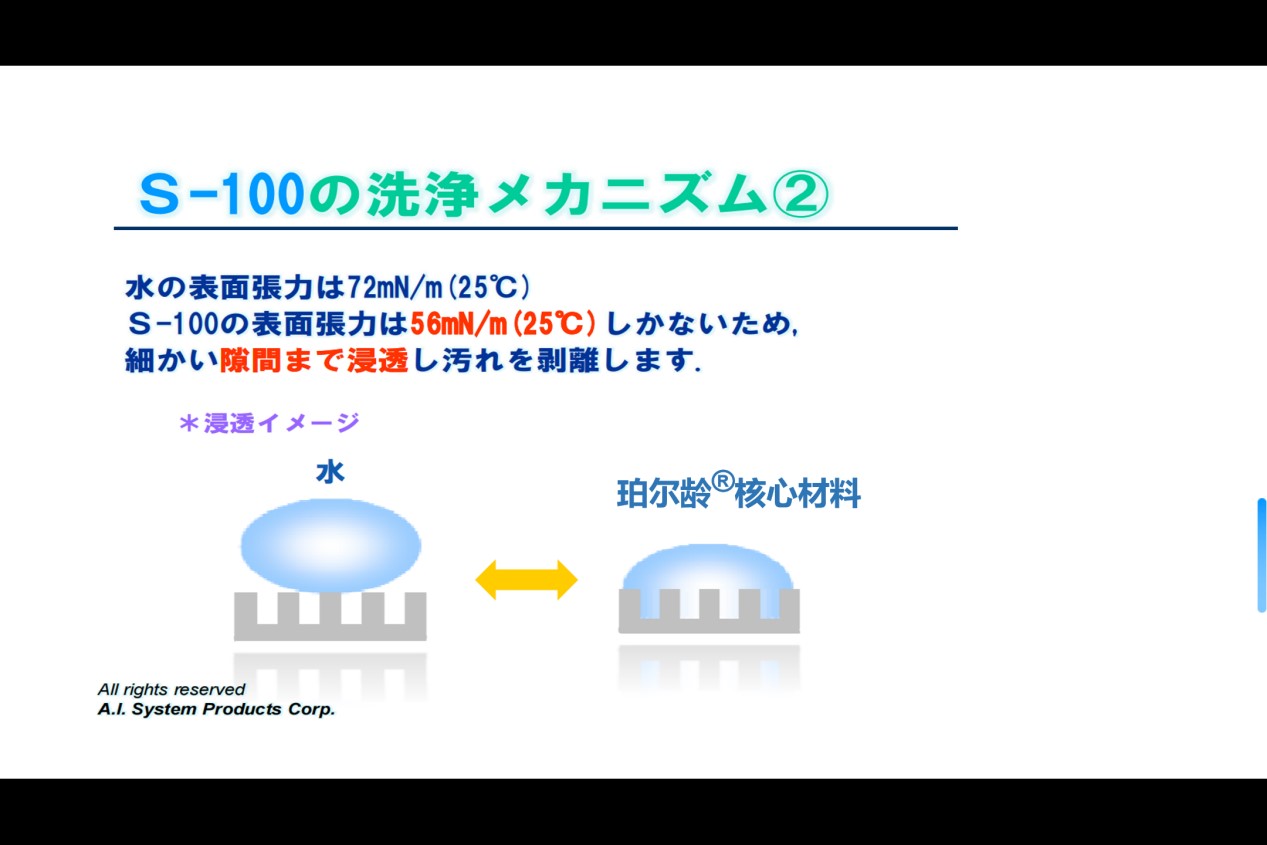 S-100の洗浄メカニズム②

水の表面張力は72mN/m(25℃)
S-100の表面張力は56mN/m(25℃)しかないため,
細かい隙間まで浸透し汚れを剥離します.

＊浸透イメージ

水

珀尔龄®核心材料

All rights reserved
A.I. System Products Corp.